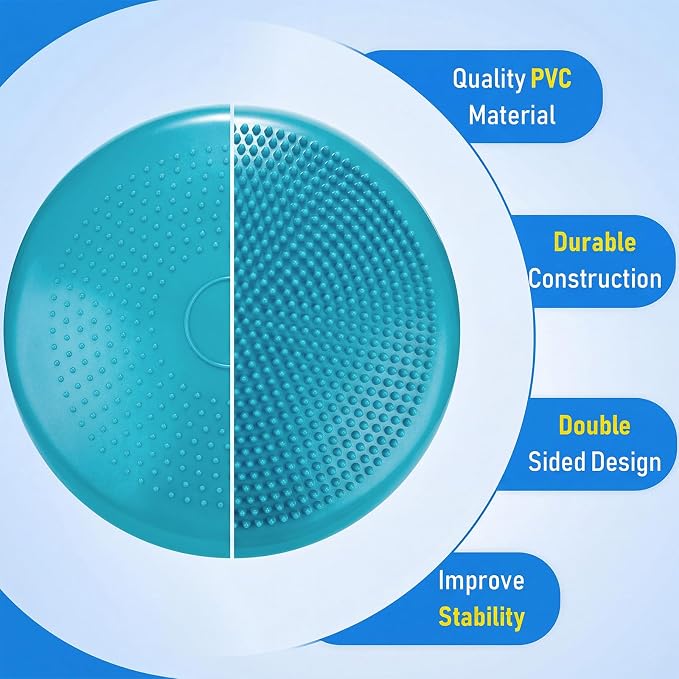 Quality PVC Material

Durable Construction

Double Sided Design

Improve Stability